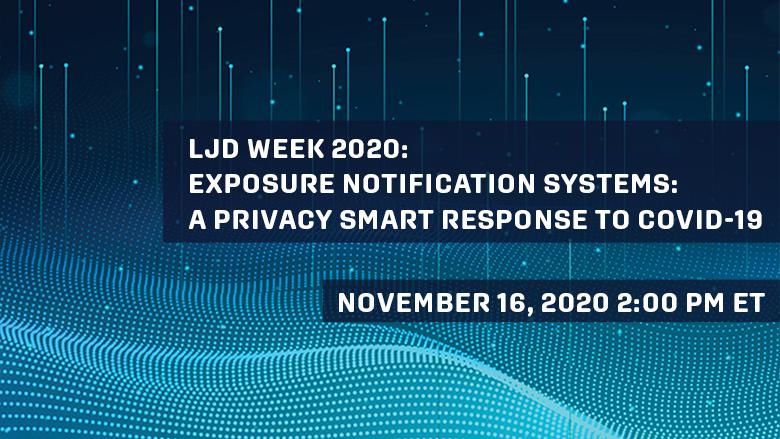 LJD WEEK 2020:
EXPOSURE NOTIFICATION SYSTEMS:
A PRIVACY SMART RESPONSE TO COVID-19

NOVEMBER 16, 2020 2:00 PM ET